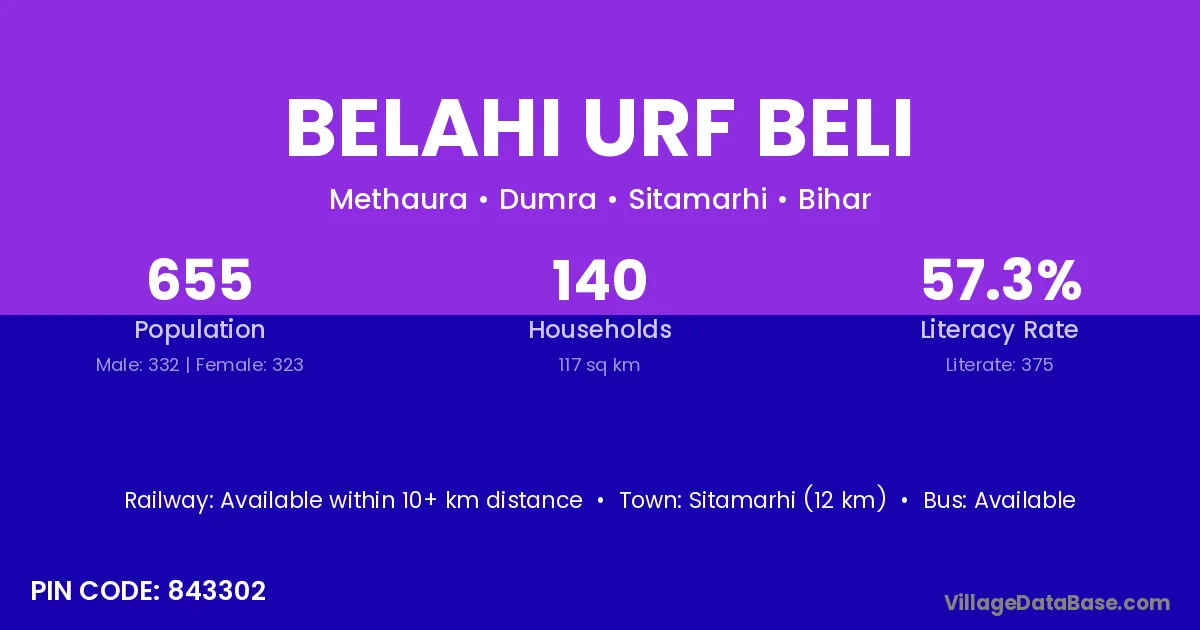 BELAHI URF BELI

Methaura • Dumra • Sitamarhi • Bihar

655
Population
Male: 332 | Female: 323

140
Households
117 sq km

57.3%
Literacy Rate
Literate: 375

Railway: Available within 10+ km distance • Town: Sitamarhi (12 km) • Bus: Available

PIN CODE: 843302

VillageDataBase.com